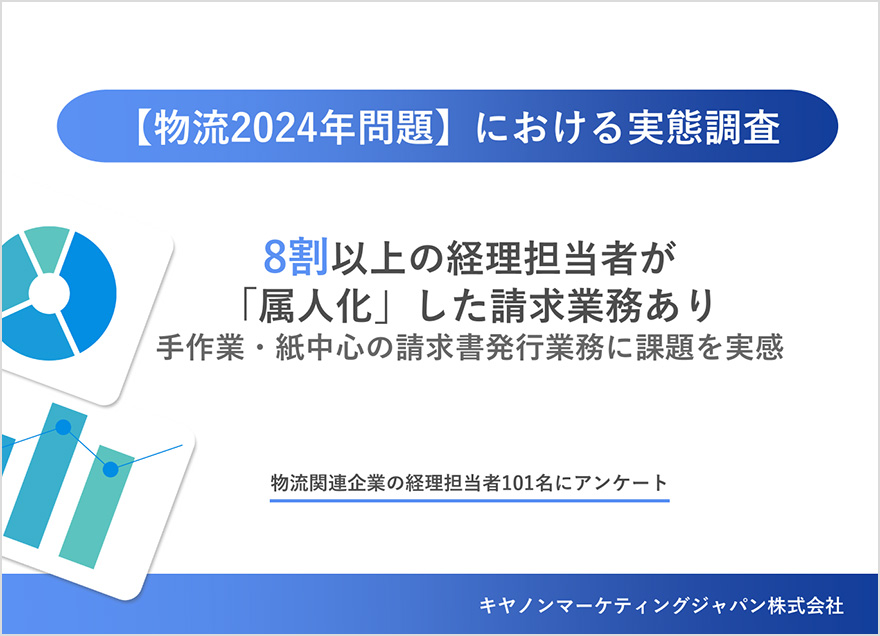 【物流2024年問題】における実態調査

8割以上の経理担当者が
「属人化」した請求業務あり
手作業・紙中心の請求書発行業務に課題を実感

物流関連企業の経理担当者101名にアンケート

キヤノンマーケティングジャパン株式会社